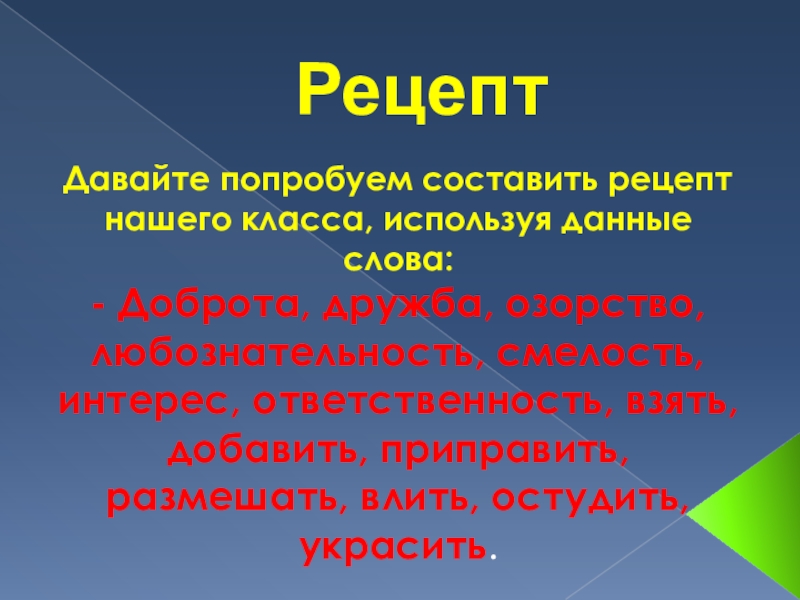 Рецепт

Давайте попробуем составить рецепт нашего класса, используя данные слова:

- Доброта, дружба, озорство, любознательность, смелость, интерес, ответственность, взять, добавить, приправить, размешать, влить, остудить, украсить.